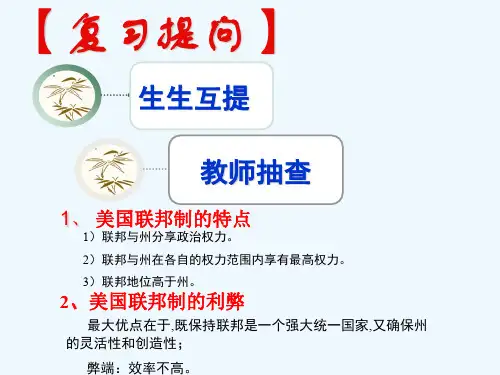 【复习提问】

生生互提

教师抽查

1、 美国联邦制的特点

1）联邦与州分享政治权力。

2）联邦与州在各自的权力范围内享有最高权力。

3）联邦地位高于州。

2、美国联邦制的利弊

最大优点在于,既保持联邦是一个强大统一国家,又确保州的灵活性和创造性；

弊端：效率不高。